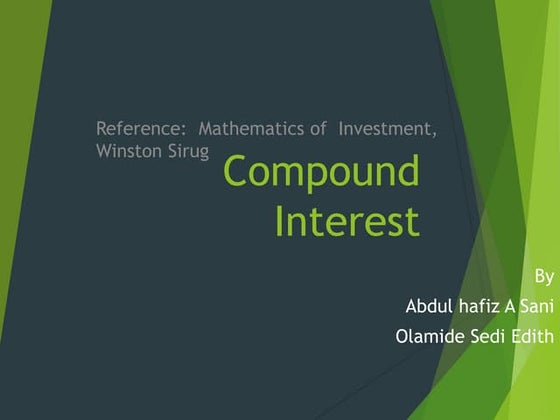 Reference: Mathematics of Investment, Winston Sirug

Compound Interest

By
Abdul hafiz A Sani
Olamide Sedi Edith